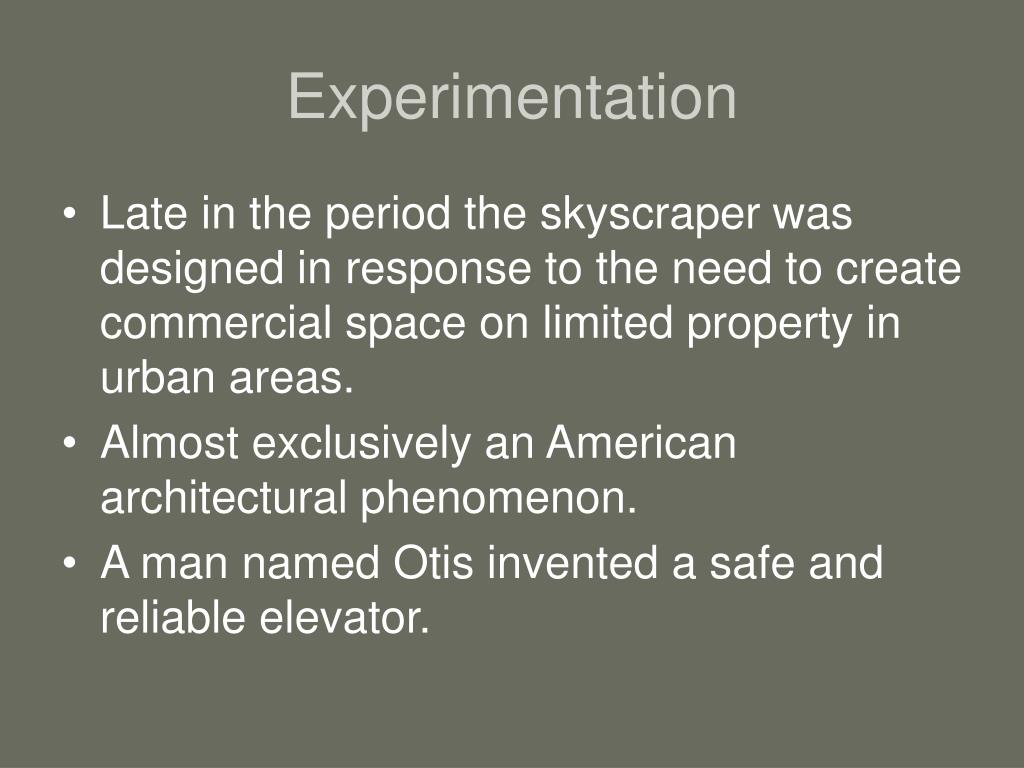 Experimentation

• Late in the period the skyscraper was designed in response to the need to create commercial space on limited property in urban areas.
• Almost exclusively an American architectural phenomenon.
• A man named Otis invented a safe and reliable elevator.